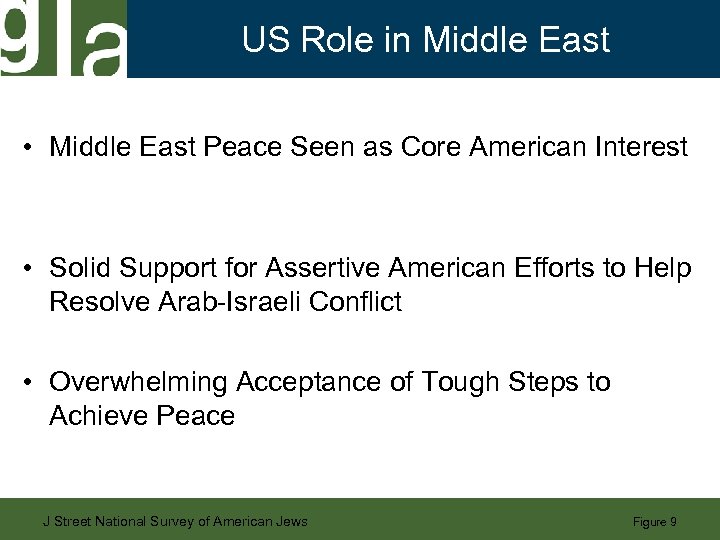 gla

US Role in Middle East

• Middle East Peace Seen as Core American Interest

• Solid Support for Assertive American Efforts to Help Resolve Arab-Israeli Conflict

• Overwhelming Acceptance of Tough Steps to Achieve Peace

J Street National Survey of American Jews

Figure 9